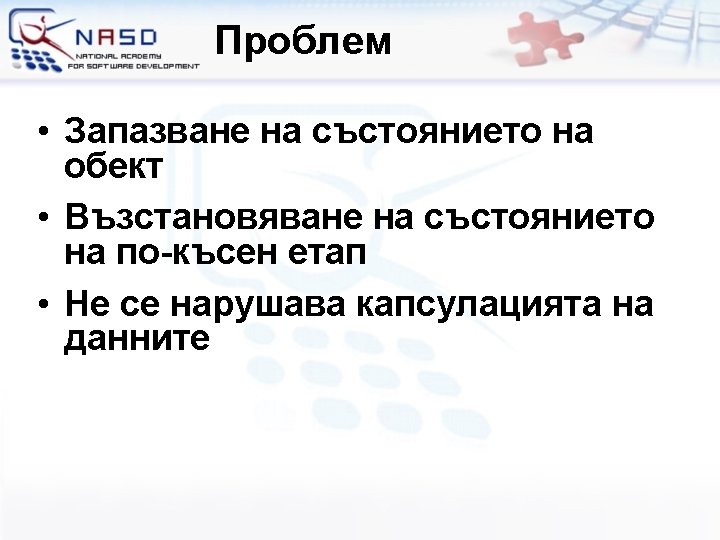 NASD
NATIONAL ACADEMY
FOR SOFTWARE DEVELOPMENT

Проблем

• Запазване на състоянието на обект

• Възстановяване на състоянието на по-късен етап

• Не се нарушава капсулацията на данните